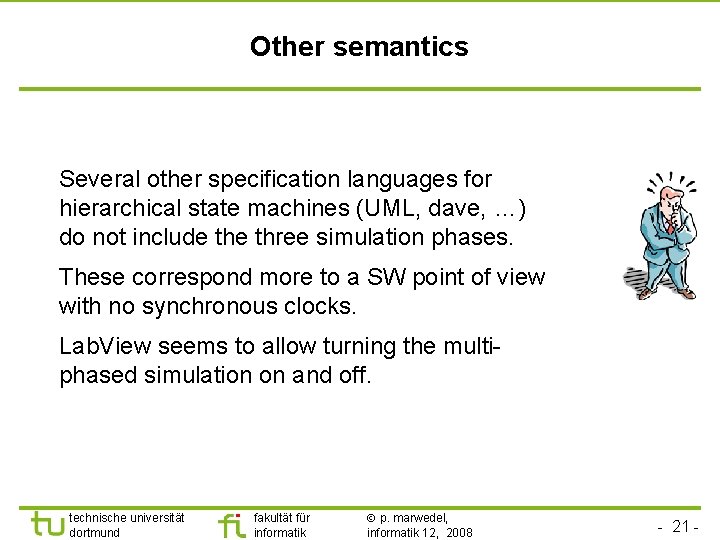 Other semantics

Several other specification languages for hierarchical state machines (UML, dave, ...) do not include the three simulation phases.

These correspond more to a SW point of view with no synchronous clocks.

LabView seems to allow turning the multi-phased simulation on and off.

tu technische universität dortmund

fi fakultät für informatik

© p. marwedel, informatik 12, 2008

- 21 -